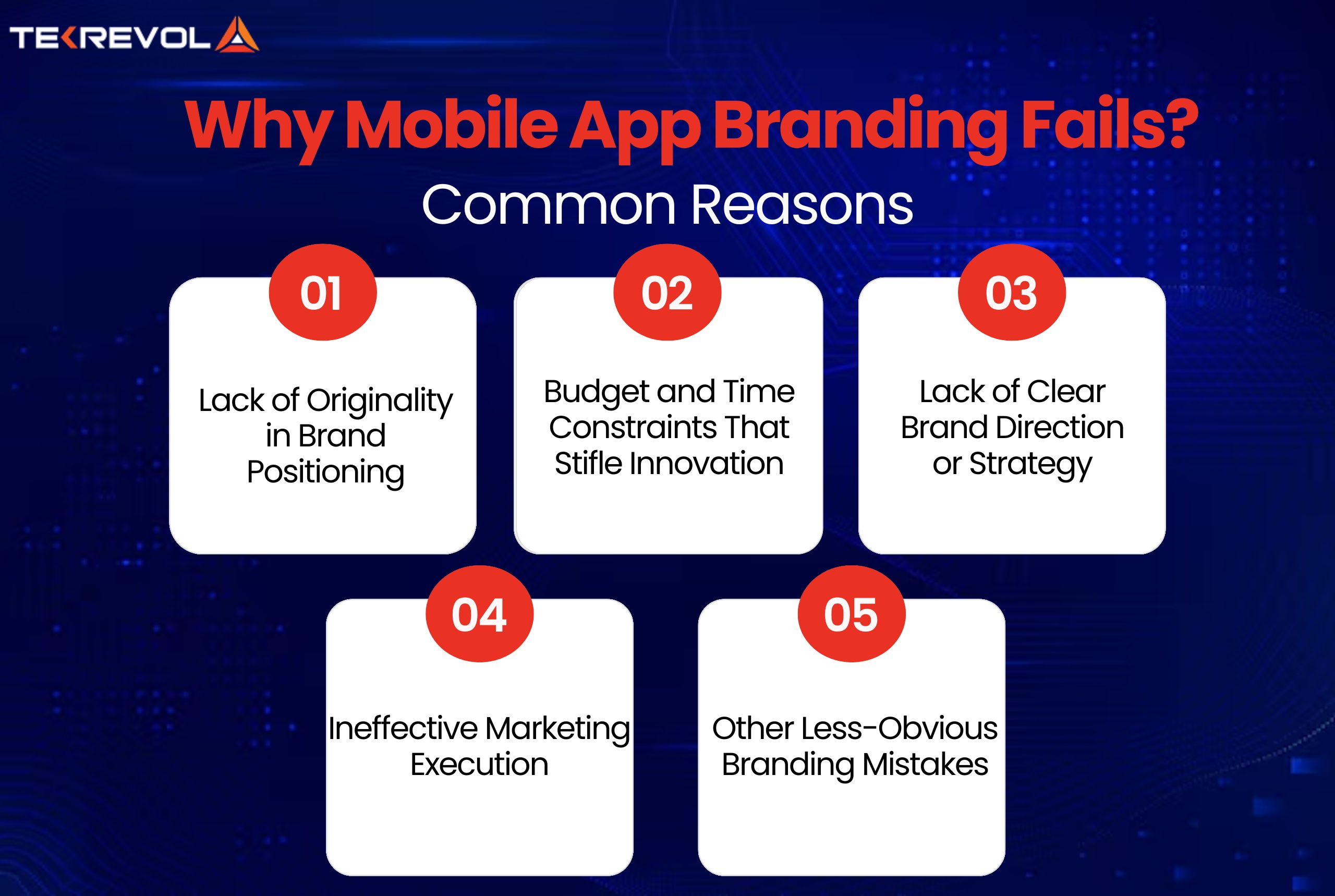 TEKREVOL

Why Mobile App Branding Fails?

Common Reasons

01

Lack of Originality in Brand Positioning

02

Budget and Time Constraints That Stifle Innovation

03

Lack of Clear Brand Direction or Strategy

04

Ineffective Marketing Execution

05

Other Less-Obvious Branding Mistakes